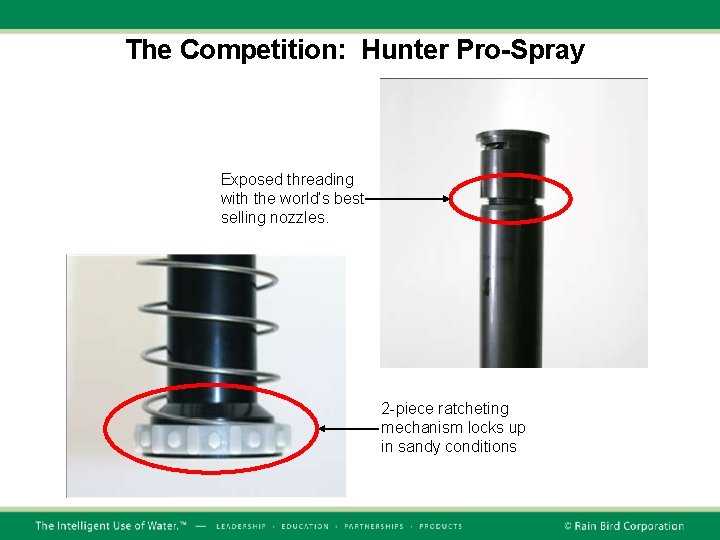 The Competition: Hunter Pro-Spray

Exposed threading with the world's best selling nozzles.

2-piece ratcheting mechanism locks up in sandy conditions

The Intelligent Use of Water.™ — LEADERSHIP · EDUCATION · PARTNERSHIPS · PRODUCTS

© Rain Bird Corporation